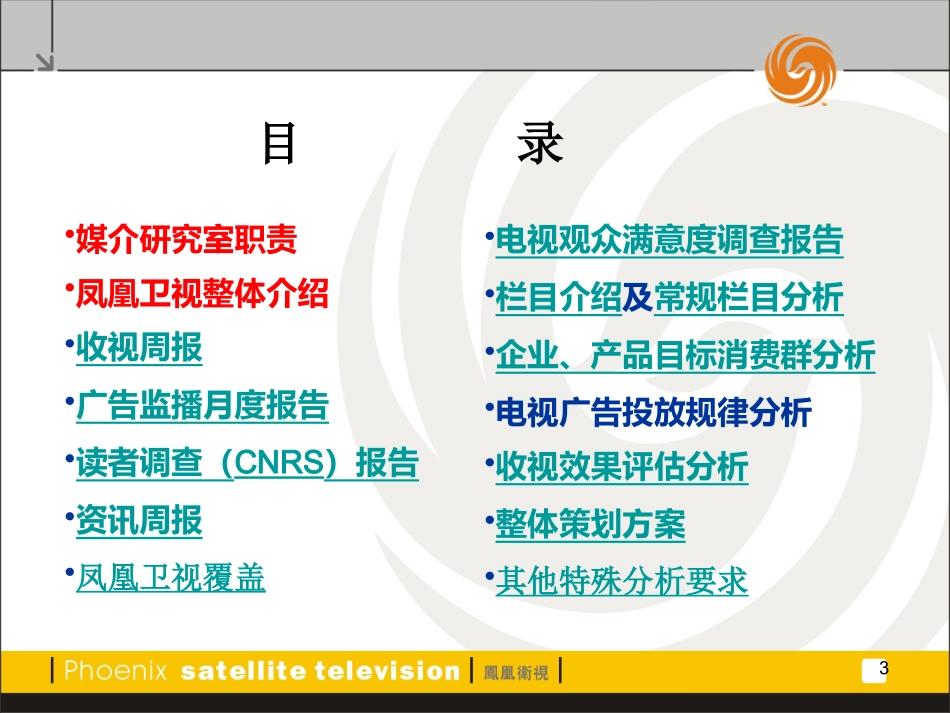 目　　　　录

•媒介研究室职责
•凤凰卫视整体介绍
•收视周报
•广告监播月度报告
•读者调查（CNRS）报告
•资讯周报
•凤凰卫视覆盖

•电视观众满意度调查报告
•栏目介绍及常规栏目分析
•企业、产品目标消费群分析
•电视广告投放规律分析
•收视效果评估分析
•整体策划方案
•其他特殊分析要求

Phoenix satellite television 鳳凰衛視

3